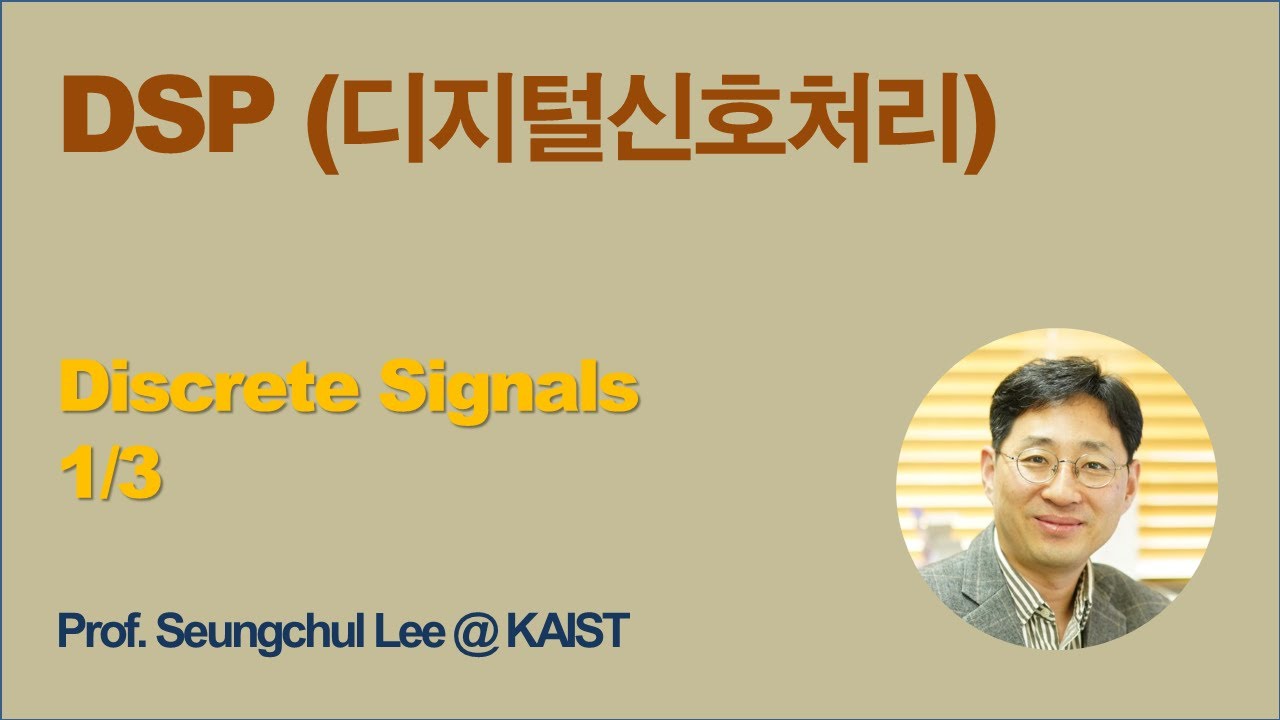 DSP (디지털신호처리)

Discrete Signals
1/3

Prof. Seungchul Lee @ KAIST